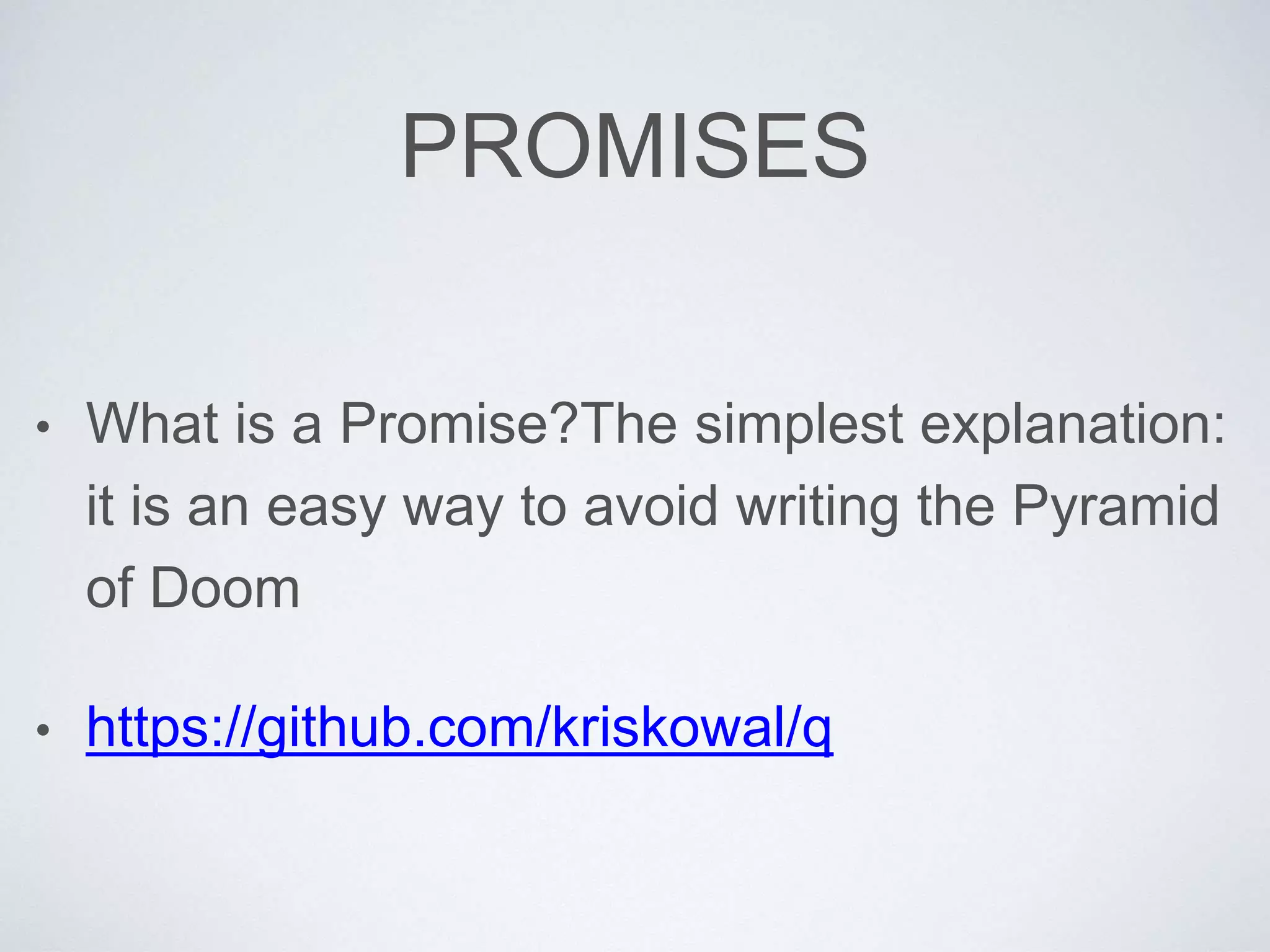 PROMISES

• What is a Promise?The simplest explanation: it is an easy way to avoid writing the Pyramid of Doom

• https://github.com/kriskowal/q